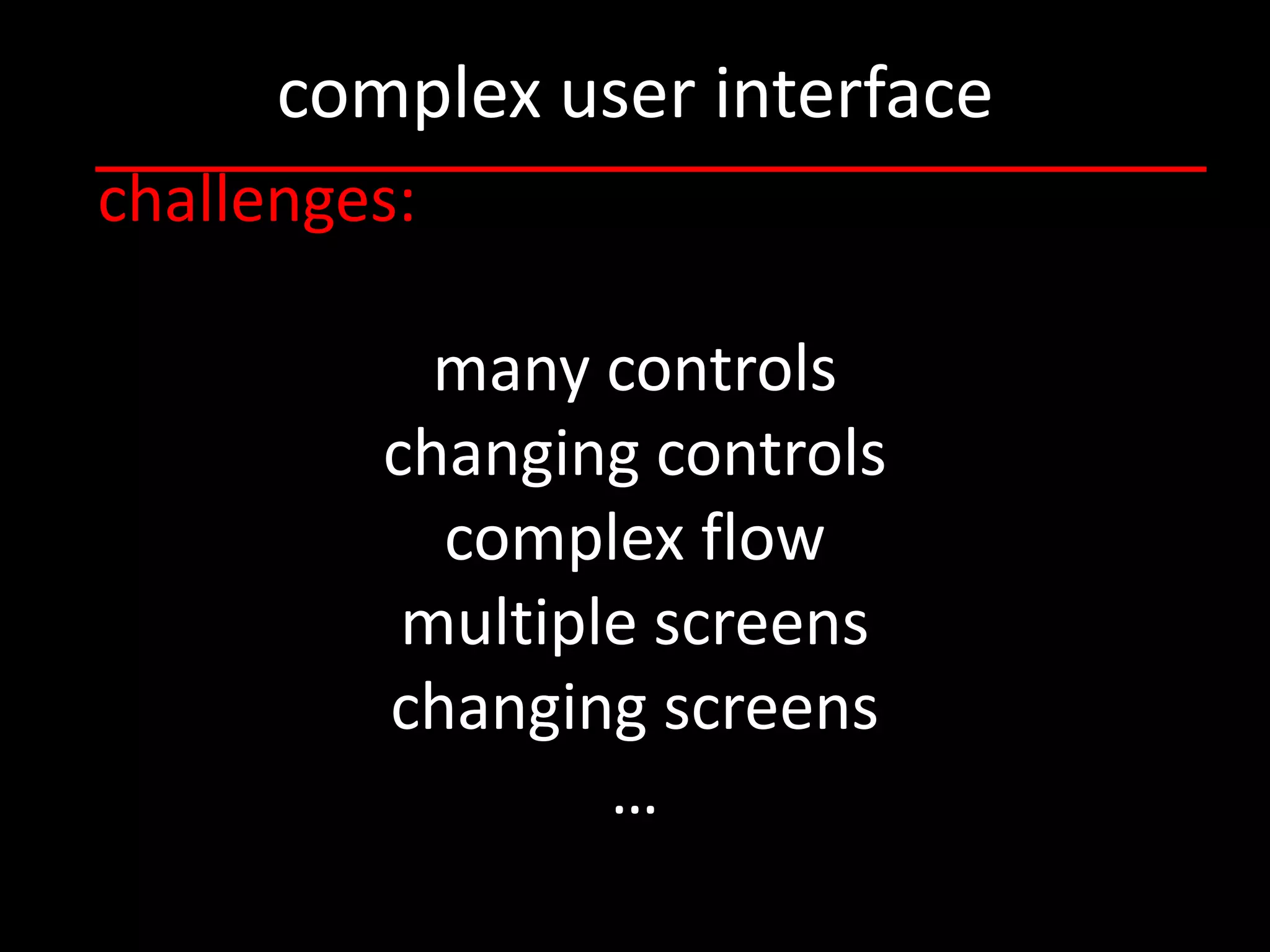 complex user interface

challenges:

many controls
changing controls
complex flow
multiple screens
changing screens
…